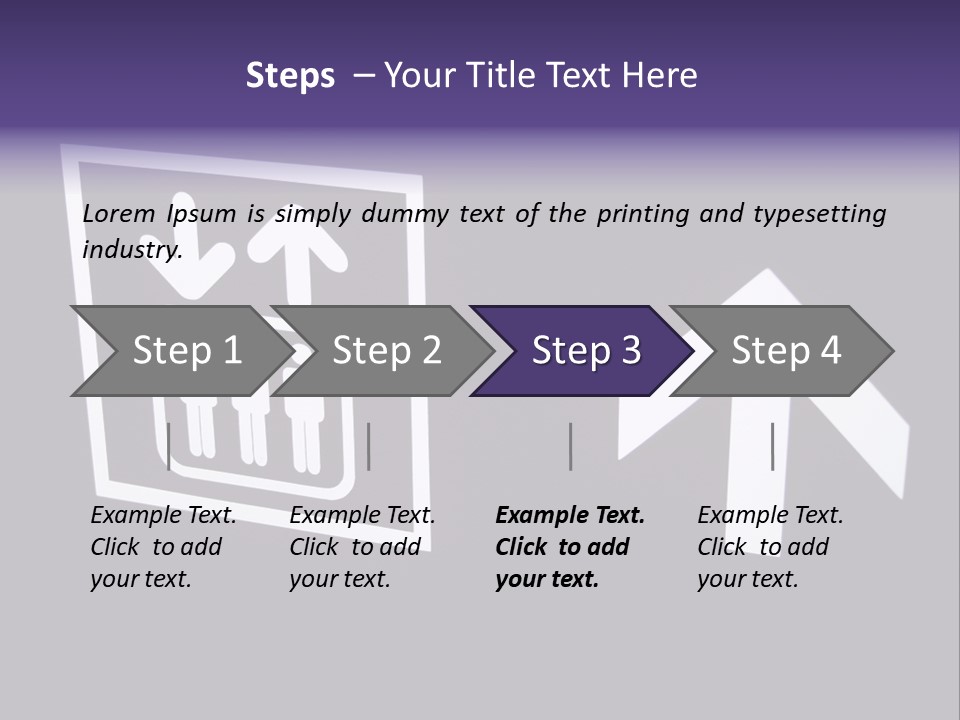 Steps – Your Title Text Here

Lorem Ipsum is simply dummy text of the printing and typesetting industry.

Step 1

Step 2

Step 3

Step 4

Example Text. Click to add your text.

Example Text. Click to add your text.

Example Text. Click to add your text.

Example Text. Click to add your text.